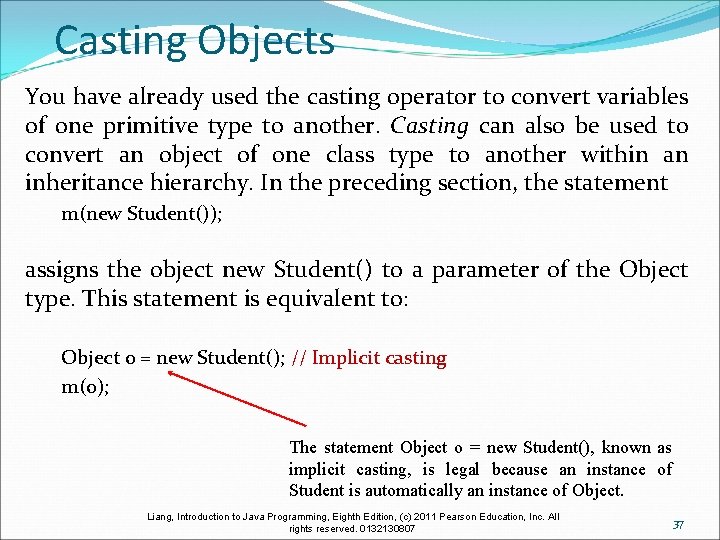 Casting Objects

You have already used the casting operator to convert variables of one primitive type to another. Casting can also be used to convert an object of one class type to another within an inheritance hierarchy. In the preceding section, the statement

m(new Student());

assigns the object new Student() to a parameter of the Object type. This statement is equivalent to:

Object o = new Student(); // Implicit casting
m(o);

The statement Object o = new Student(), known as implicit casting, is legal because an instance of Student is automatically an instance of Object.

Liang, Introduction to Java Programming, Eighth Edition, (c) 2011 Pearson Education, Inc. All rights reserved. 0132130807

37